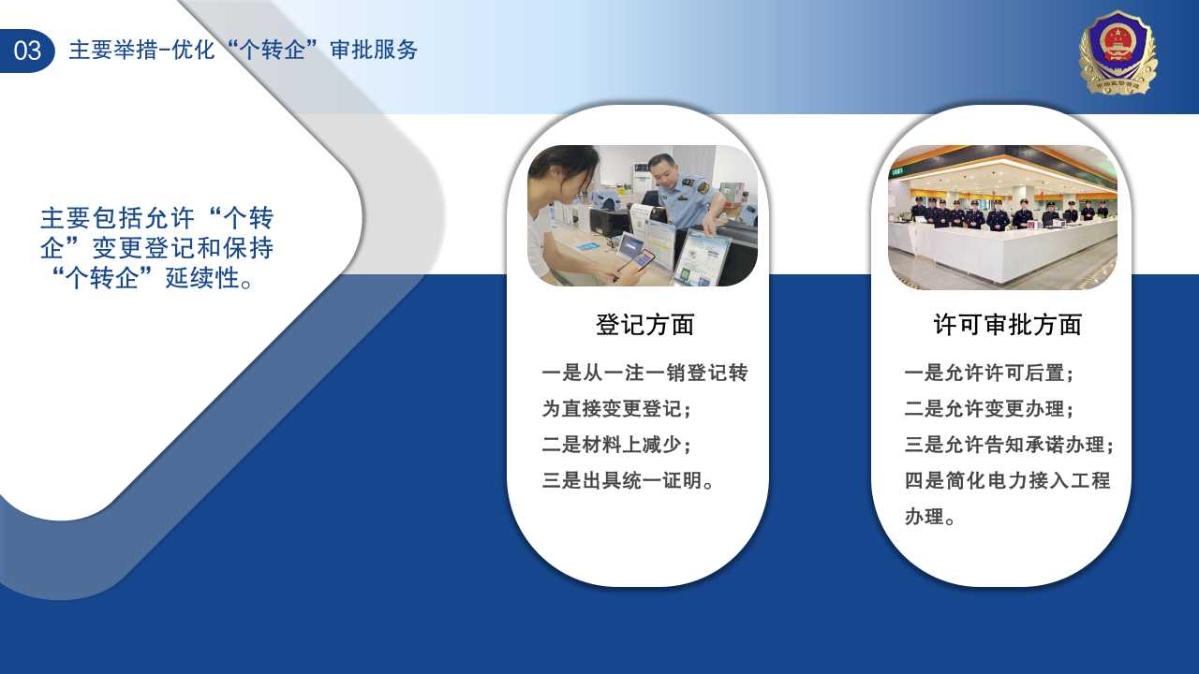 03 主要举措-优化“个转企”审批服务

主要包括允许“个转企”变更登记和保持“个转企”延续性。

登记方面

一是从一注一销登记转为直接变更登记；
二是材料上减少；
三是出具统一证明。

许可审批方面

一是允许许可后置；
二是允许变更办理；
三是允许告知承诺办理；
四是简化电力接入工程办理。